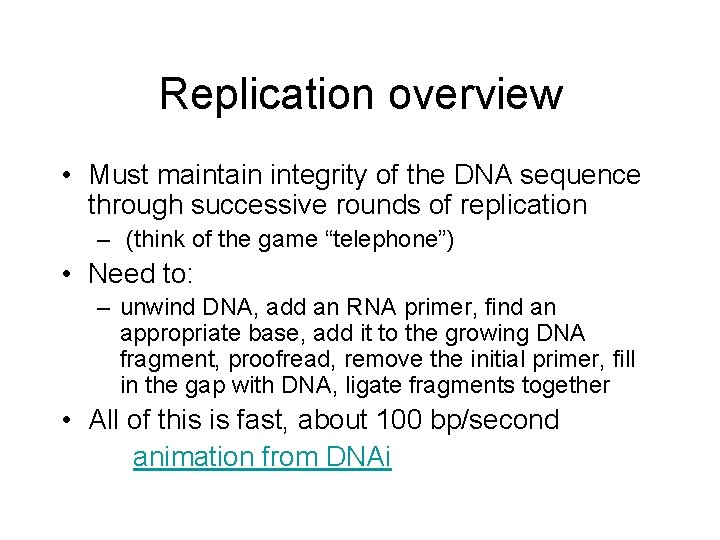 Replication overview

• Must maintain integrity of the DNA sequence through successive rounds of replication
– (think of the game “telephone”)
• Need to:
– unwind DNA, add an RNA primer, find an appropriate base, add it to the growing DNA fragment, proofread, remove the initial primer, fill in the gap with DNA, ligate fragments together
• All of this is fast, about 100 bp/second

animation from DNAi